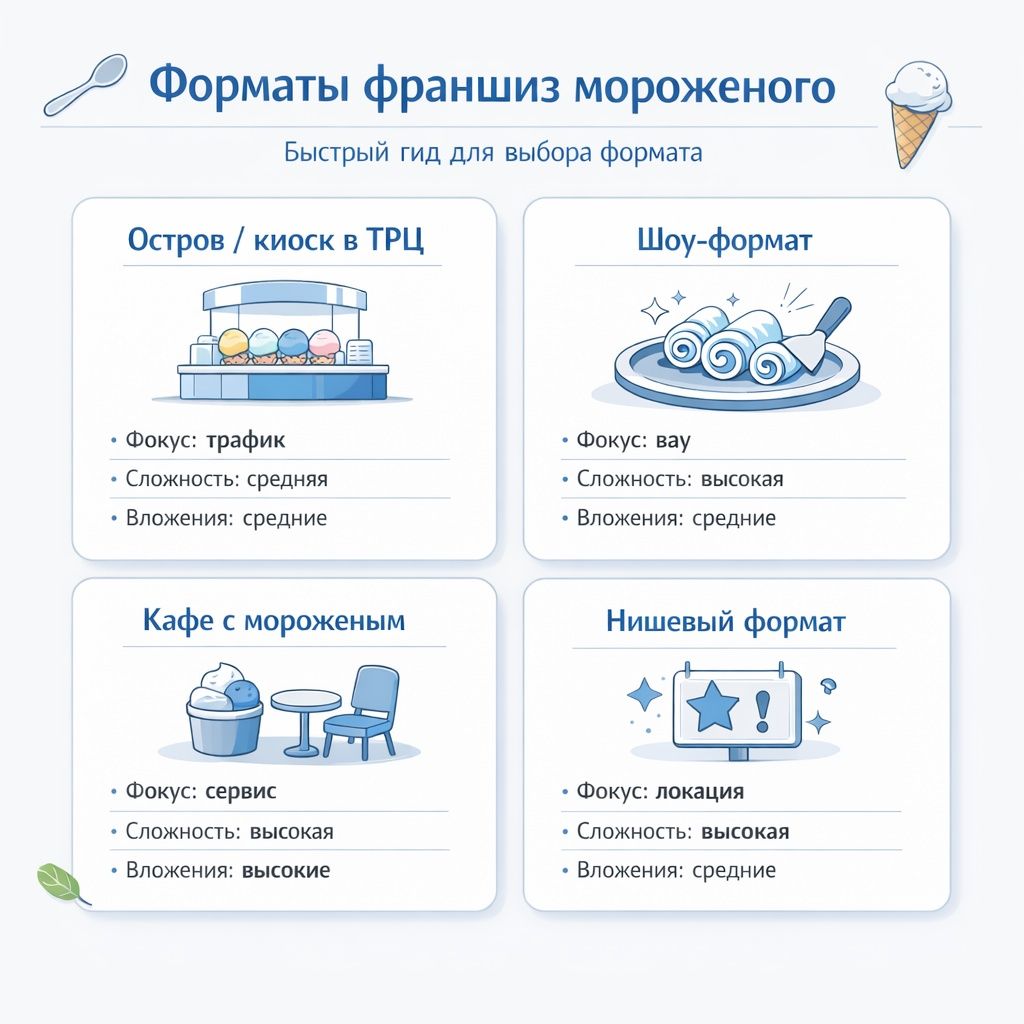 Форматы франшиз мороженого

Быстрый гид для выбора формата

Остров / киоск в ТРЦ

• Фокус: трафик
• Сложность: средняя
• Вложения: средние

Шоу-формат

• Фокус: вау
• Сложность: высокая
• Вложения: средние

Кафе с мороженым

• Фокус: сервис
• Сложность: высокая
• Вложения: высокие

Нишевый формат

• Фокус: локация
• Сложность: высокая
• Вложения: средние